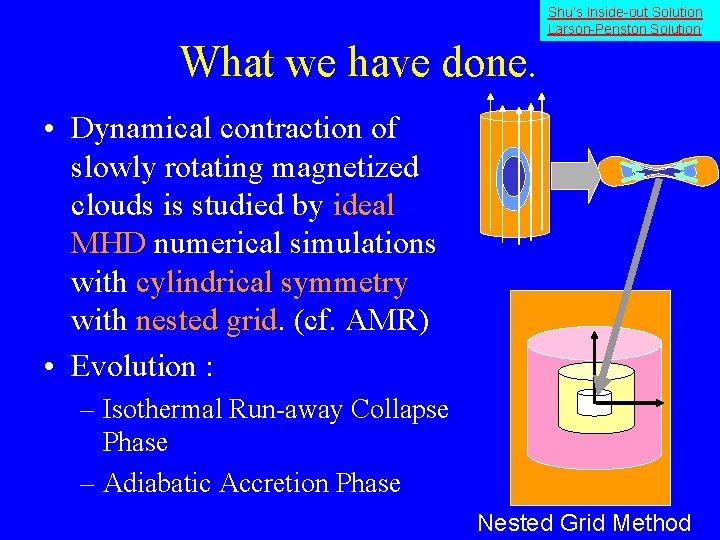 Shu's Inside-out Solution
Larson-Penston Solution

What we have done.

• Dynamical contraction of slowly rotating magnetized clouds is studied by ideal MHD numerical simulations with cylindrical symmetry with nested grid. (cf. AMR)

• Evolution :
– Isothermal Run-away Collapse Phase
– Adiabatic Accretion Phase

Nested Grid Method